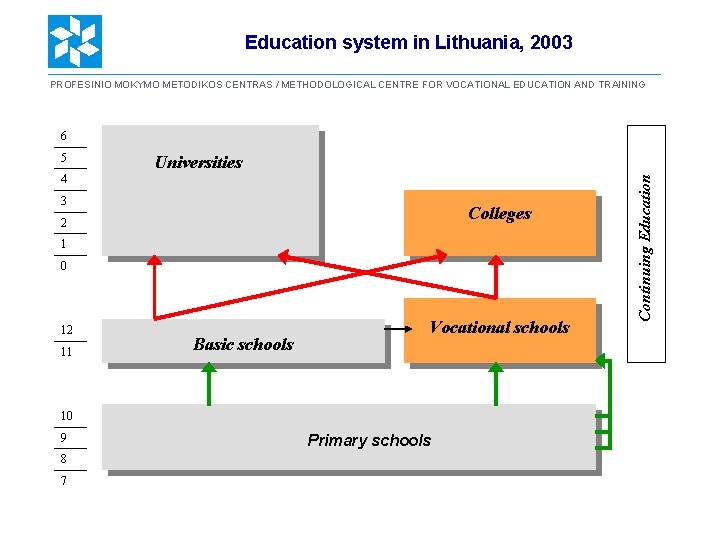 Education system in Lithuania, 2003

PROFESINIO MOKYMO METODIKOS CENTRAS / METHODOLOGICAL CENTRE FOR VOCATIONAL EDUCATION AND TRAINING

6
5
4
3
2
1
0

Universities

Colleges

Continuing Education

12
11

Basic schools

Vocational schools

10
9
8
7

Primary schools